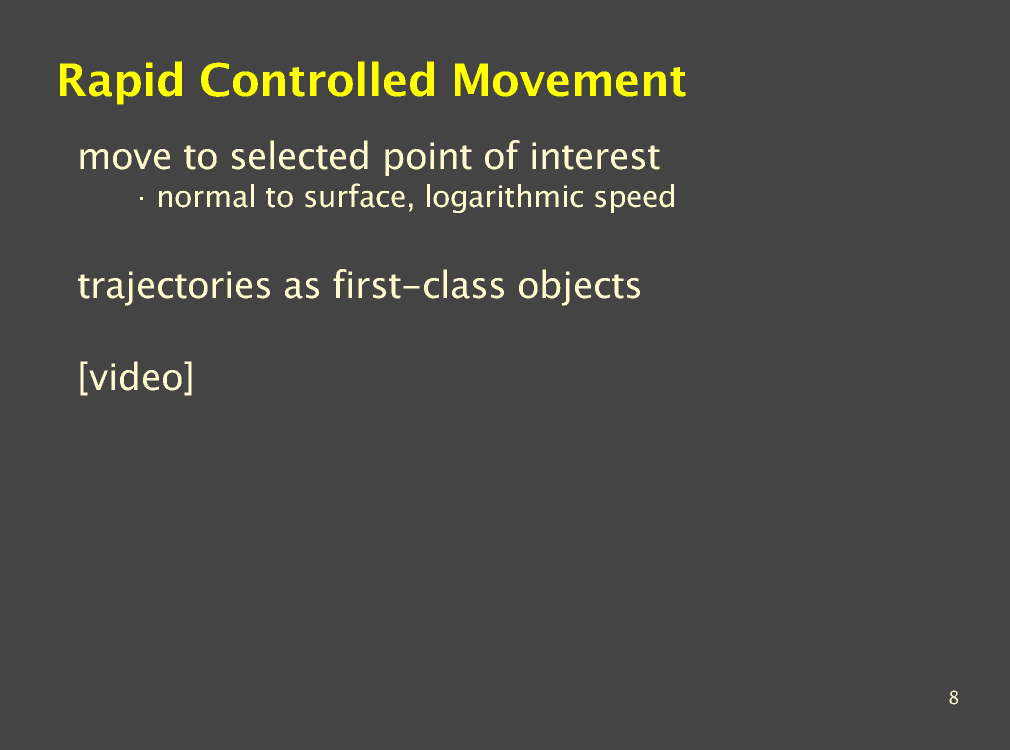 Rapid Controlled Movement

move to selected point of interest

· normal to surface, logarithmic speed

trajectories as first-class objects

[video]

8